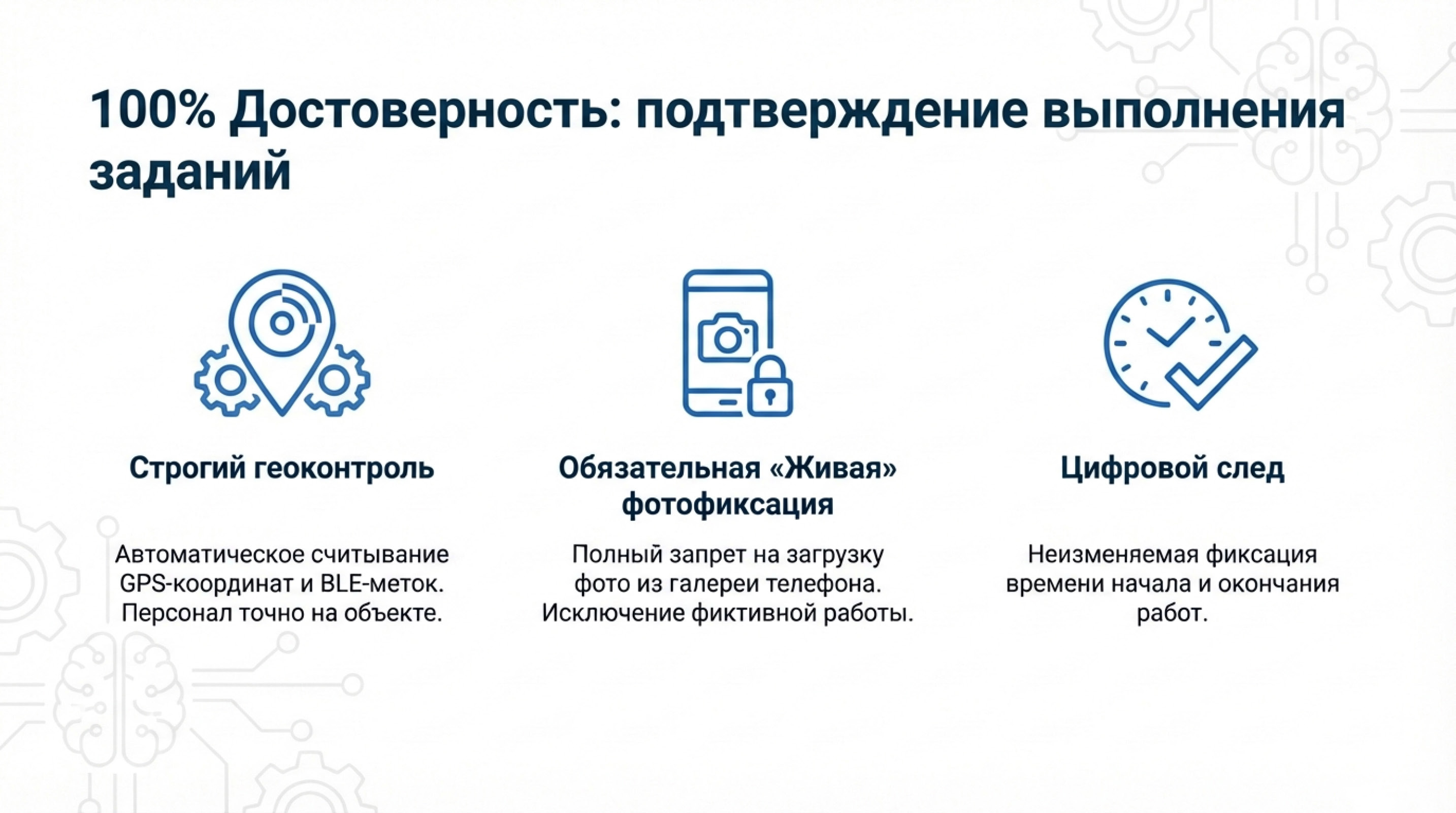 100% Достоверность: подтверждение выполнения заданий

Строгий геоконтроль

Автоматическое считывание GPS-координат и BLE-меток. Персонал точно на объекте.

Обязательная «Живая» фотофиксация

Полный запрет на загрузку фото из галереи телефона. Исключение фиктивной работы.

Цифровой след

Неизменяемая фиксация времени начала и окончания работ.